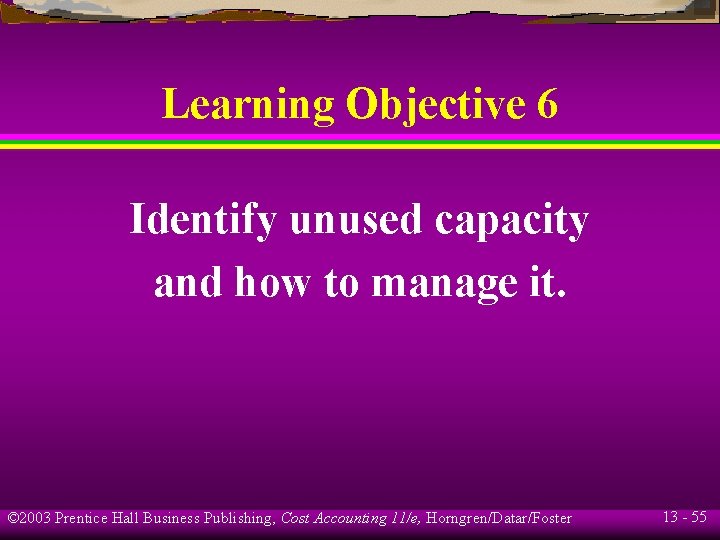 Learning Objective 6

Identify unused capacity and how to manage it.

©2003 Prentice Hall Business Publishing, Cost Accounting 11/e, Horngren/Datar/Foster

13 - 55